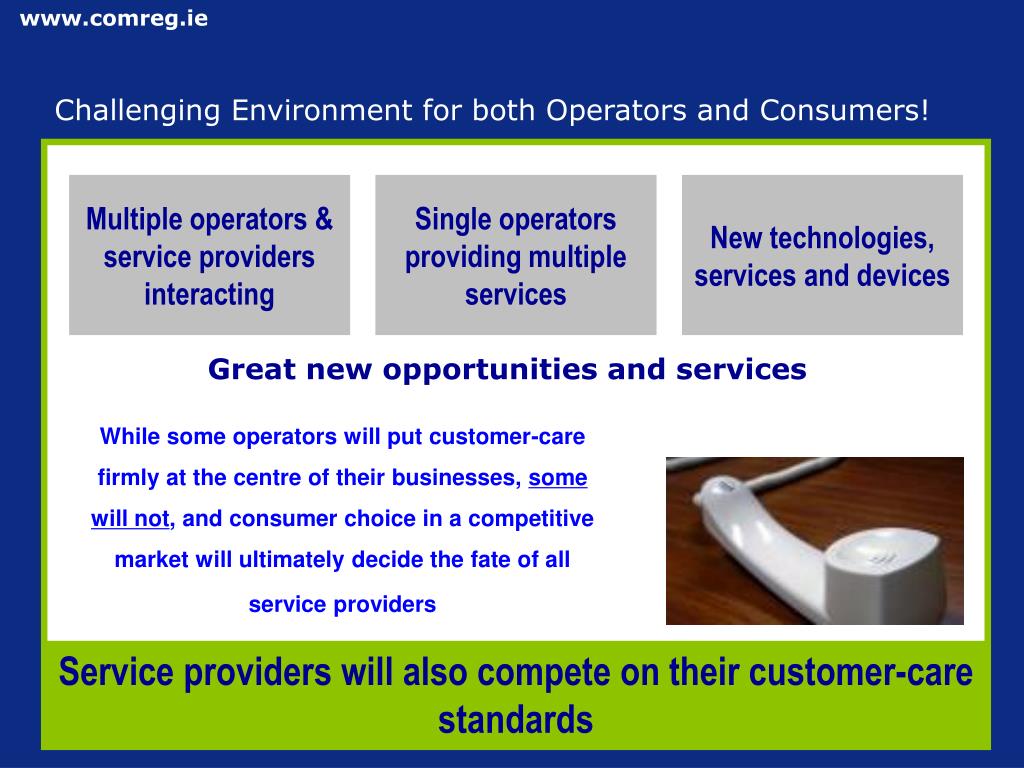 www.comreg.ie

Challenging Environment for both Operators and Consumers!

Multiple operators & service providers interacting

Single operators providing multiple services

New technologies, services and devices

Great new opportunities and services

While some operators will put customer-care firmly at the centre of their businesses, some will not, and consumer choice in a competitive market will ultimately decide the fate of all service providers

Service providers will also compete on their customer-care standards